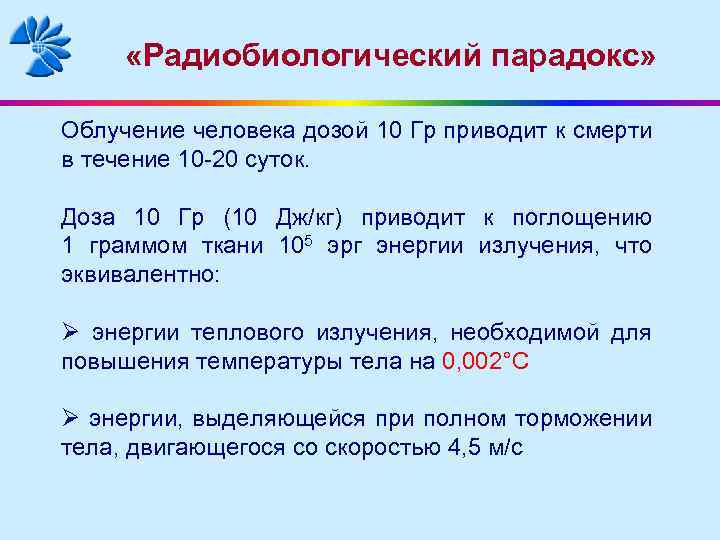 «Радиобиологический парадокс»

Облучение человека дозой 10 Гр приводит к смерти в течение 10-20 суток.

Доза 10 Гр (10 Дж/кг) приводит к поглощению 1 граммом ткани $10^5$ эрг энергии излучения, что эквивалентно:

➢ энергии теплового излучения, необходимой для повышения температуры тела на 0,002°С

➢ энергии, выделяющейся при полном торможении тела, двигающегося со скоростью 4,5 м/с